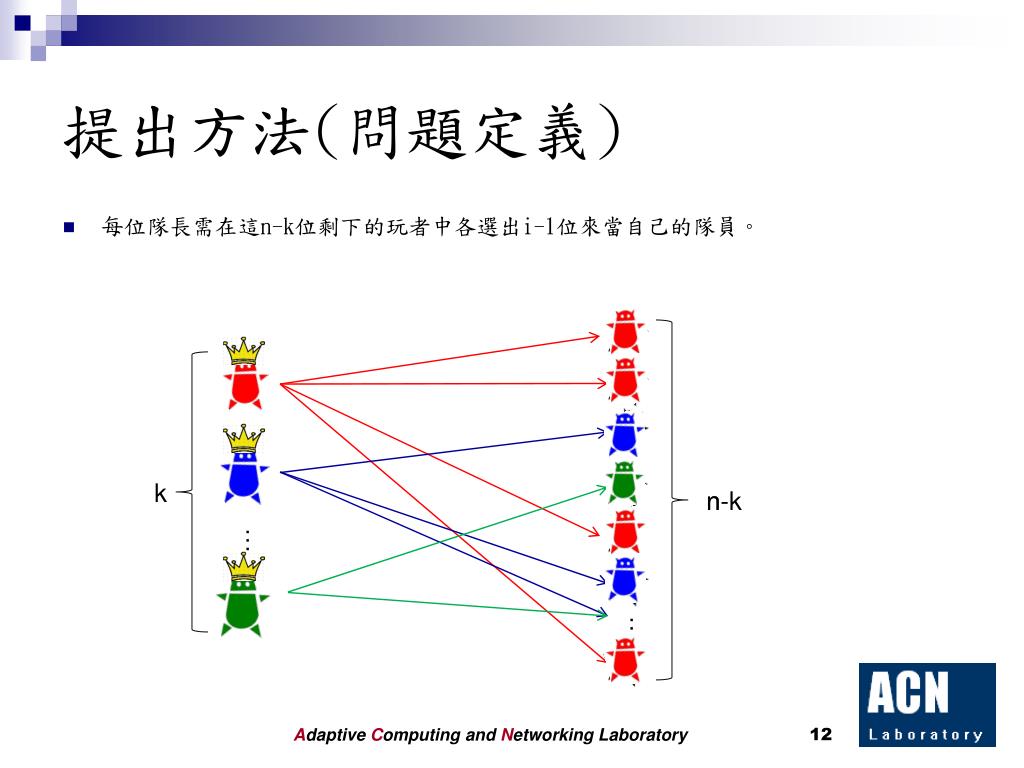 提出方法(問題定義)

每位隊長需在這n-k位剩下的玩者中各選出i-1位來當自己的隊員。

k

n-k

Adaptive Computing and Networking Laboratory

12

ACN
Laboratory